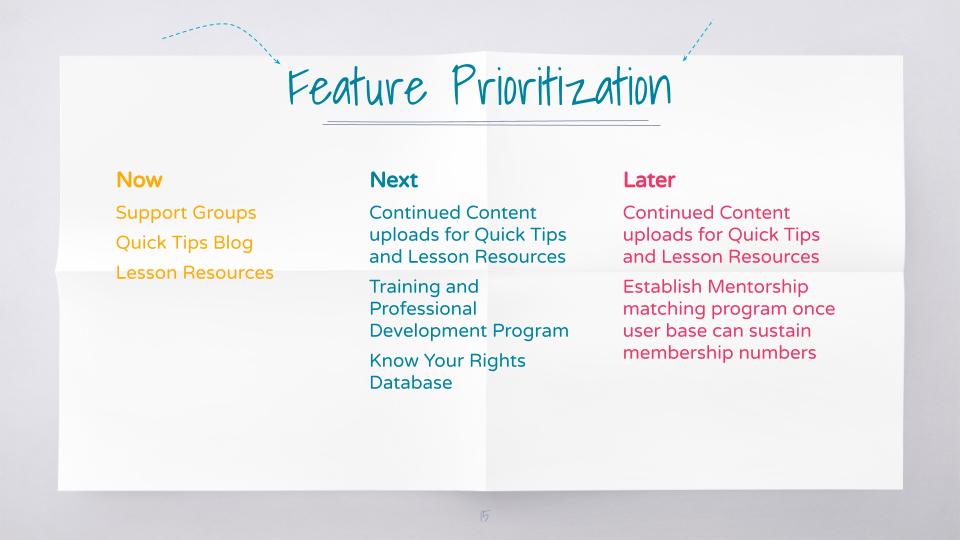 Feature Prioritization

Now

Support Groups

Quick Tips Blog

Lesson Resources

Next

Continued Content uploads for Quick Tips and Lesson Resources

Training and Professional Development Program

Know Your Rights Database

Later

Continued Content uploads for Quick Tips and Lesson Resources

Establish Mentorship matching program once user base can sustain membership numbers

15